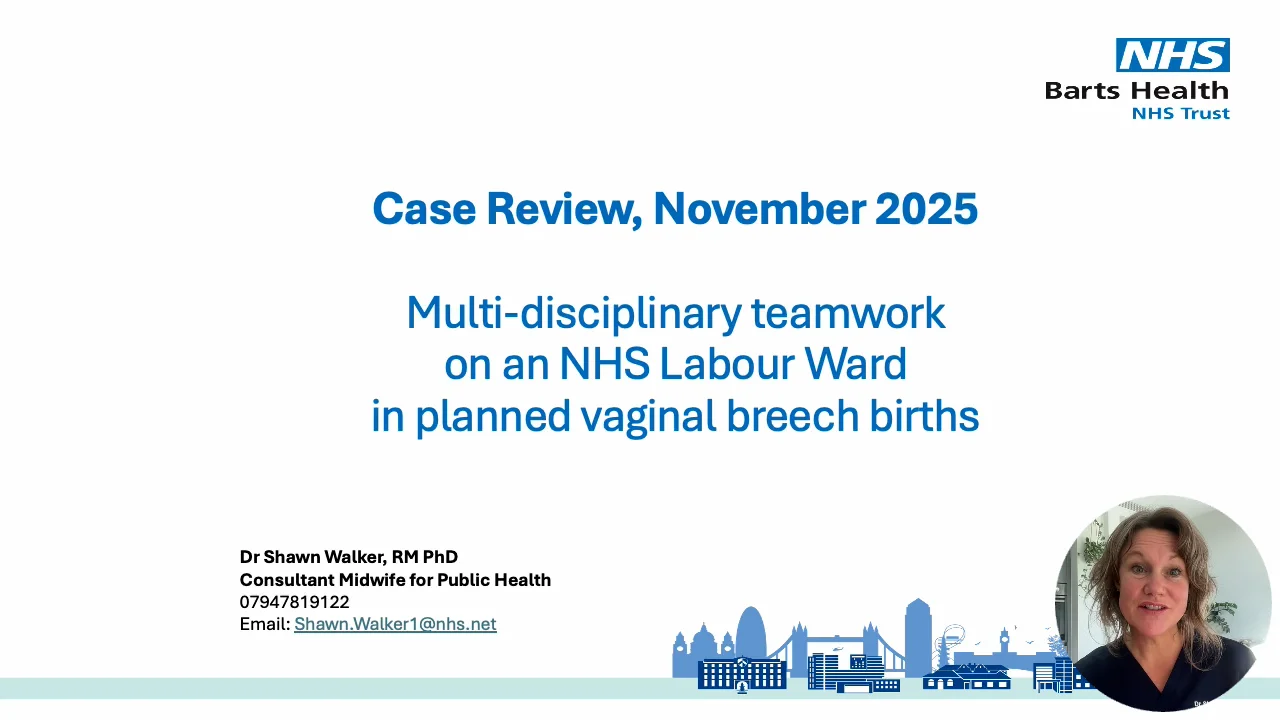 NHS
Barts Health
NHS Trust

Case Review, November 2025

Multi-disciplinary teamwork on an NHS Labour Ward in planned vaginal breech births

Dr Shawn Walker, RM PhD
Consultant Midwife for Public Health
07947819122
Email: Shawn.Walker1@nhs.net